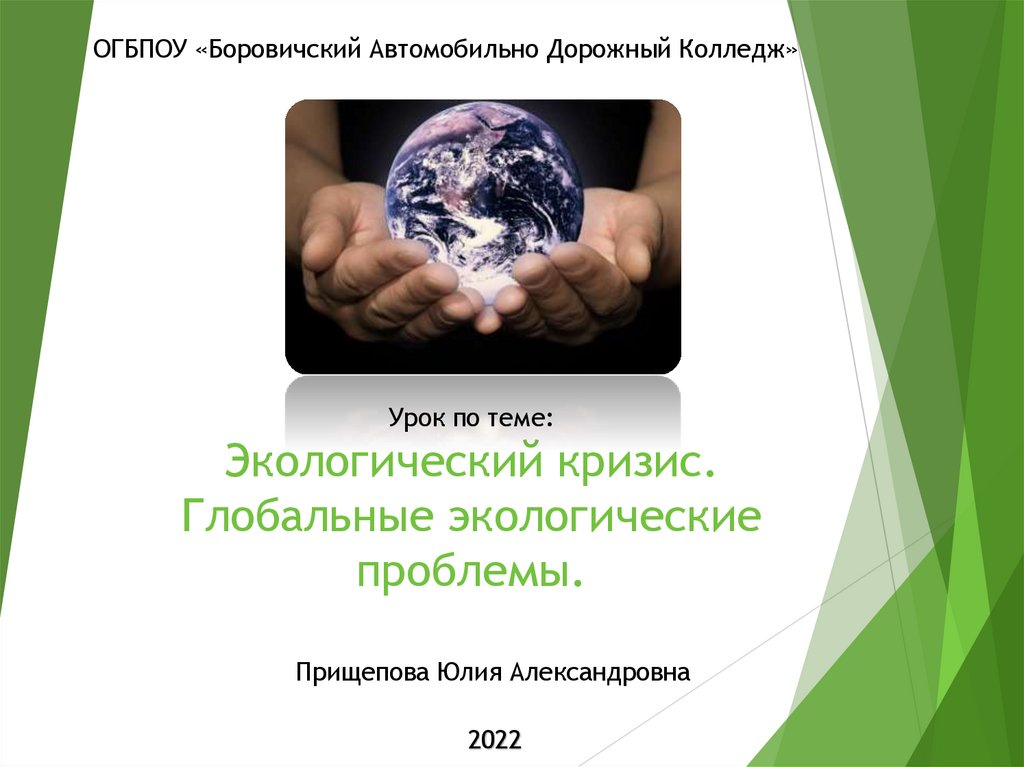 ОГБПОУ «Боровичский Автомобильно Дорожный Колледж»

Урок по теме:

Экологический кризис. Глобальные экологические проблемы.

Прищепова Юлия Александровна

2022